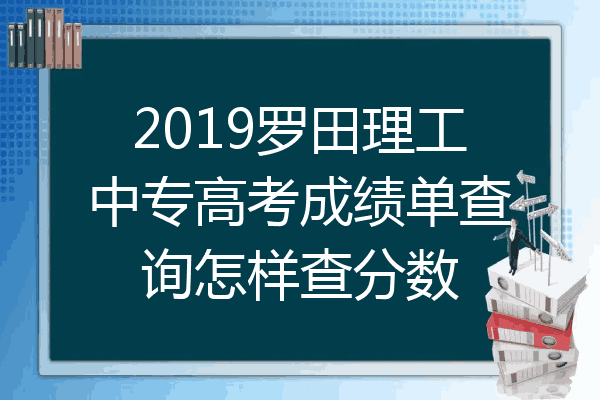 2019罗田理工中专高考成绩单查询怎样查分数